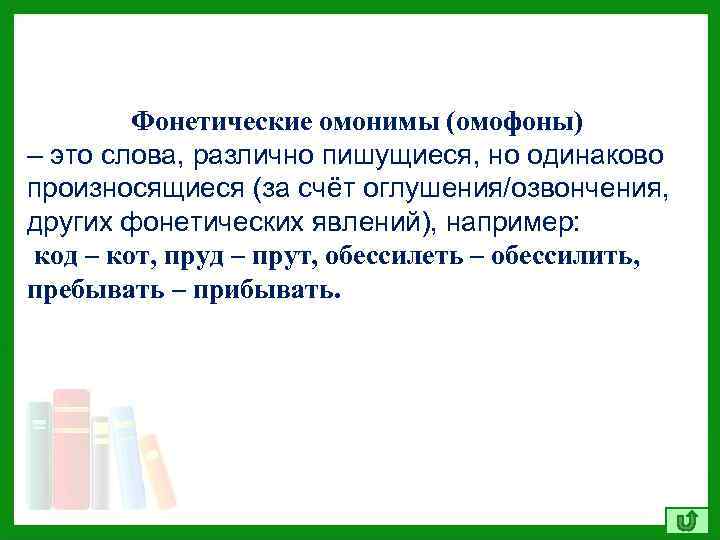 Фонетические омонимы (омофоны)
– это слова, различно пишущиеся, но одинаково произносящиеся (за счёт оглушения/озвончения, других фонетических явлений), например:
код – кот, пруд – прут, обессилеть – обессилить, пребывать – прибывать.